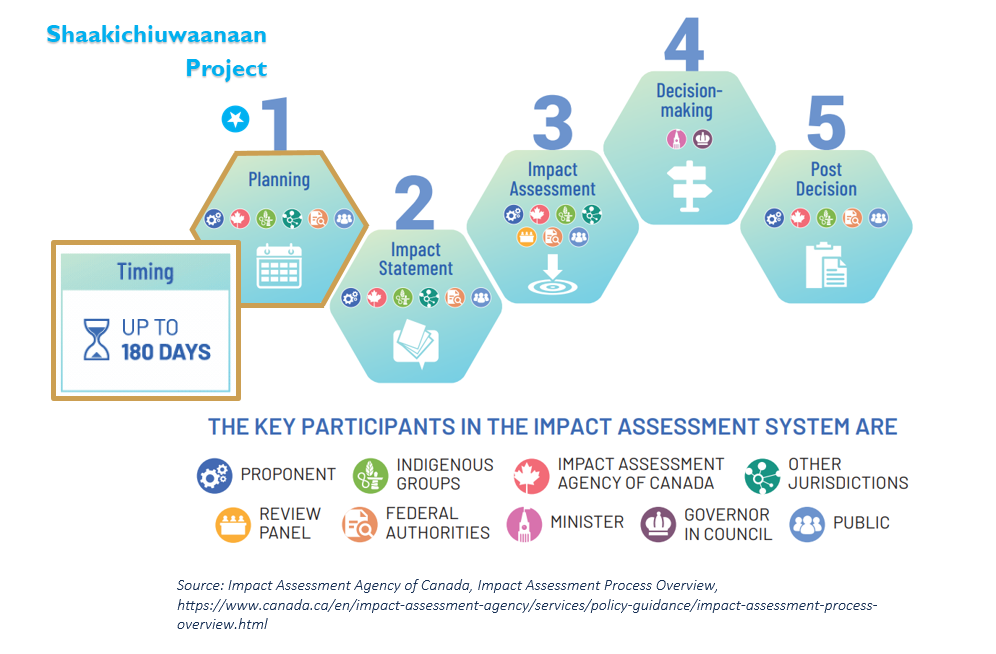 Shaakichiuwaanaan Project

1
Planning

Timing
UP TO 180 DAYS

2
Impact Statement

3
Impact Assessment

4
Decision-making

5
Post Decision

THE KEY PARTICIPANTS IN THE IMPACT ASSESSMENT SYSTEM ARE

PROPONENT
INDIGENOUS GROUPS
IMPACT ASSESSMENT AGENCY OF CANADA
OTHER JURISDICTIONS
REVIEW PANEL
FEDERAL AUTHORITIES
MINISTER
GOVERNOR IN COUNCIL
PUBLIC

Source: Impact Assessment Agency of Canada, Impact Assessment Process Overview, https://www.canada.ca/en/impact-assessment-agency/services/policy-guidance/impact-assessment-process-overview.html